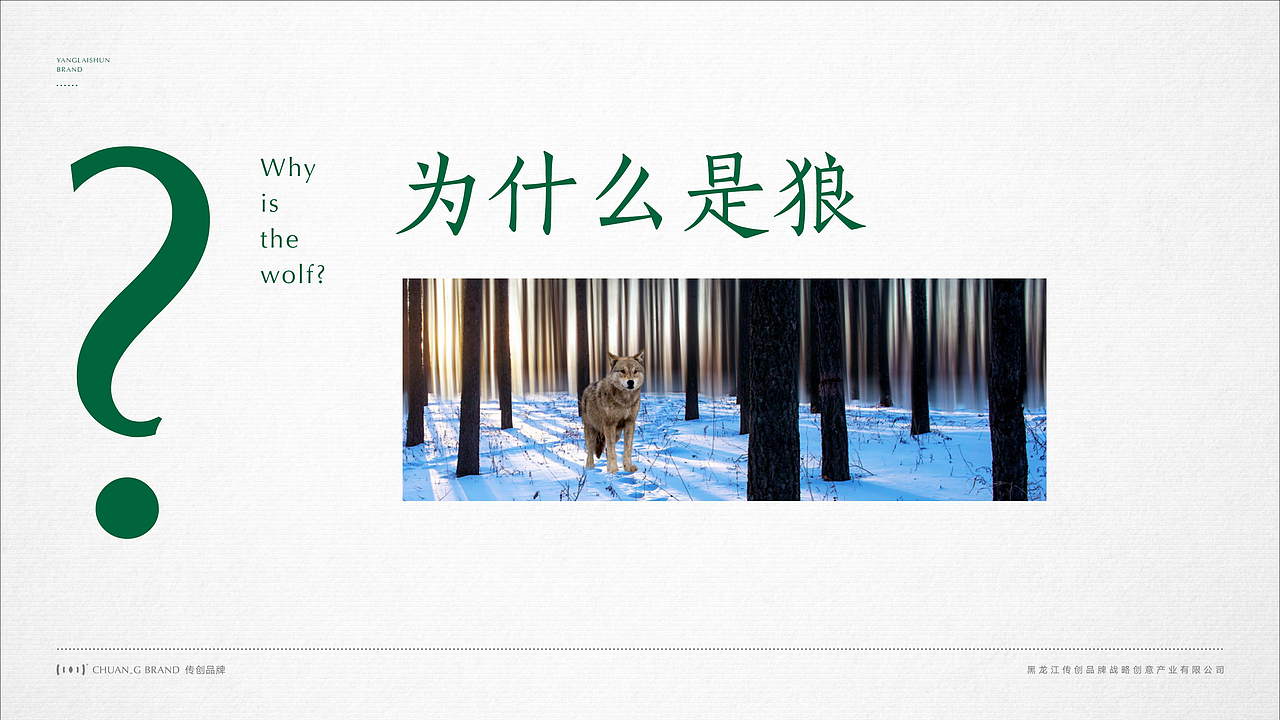 YANGLAISHUN
BRAND
......

?

Why
is
the
wolf?

为什么是狼

CHUAN_G BRAND 传创品牌

黑龙江传创品牌战略创意产业有限公司